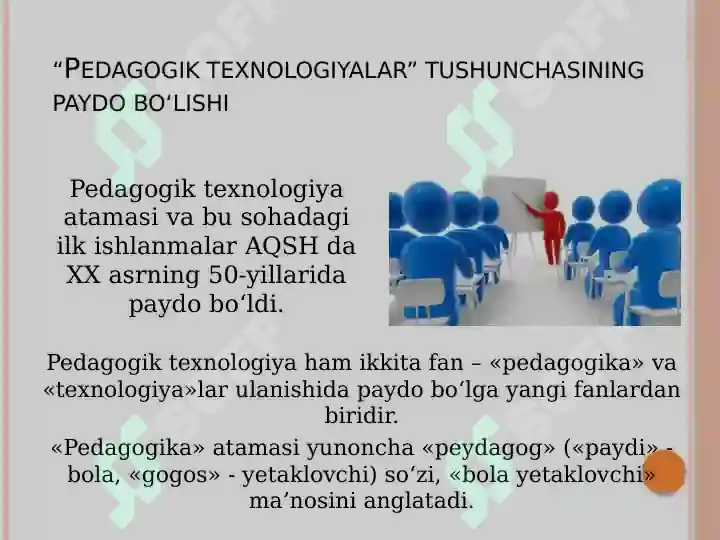 “PEDAGOGIK TEXNOLOGIYALAR” TUSHUNCHASINING PAYDO BO‘LISHI

Pedagogik texnologiya atamasi va bu sohadagi ilk ishlanmalar AQSH da XX asrning 50-yillarida paydo bo‘ldi.

Pedagogik texnologiya ham ikkita fan – «pedagogika» va «texnologiya»lar ulanishida paydo bo‘lga yangi fanlardan biridir.

«Pedagogika» atamasi yunoncha «peydagog» («paydi» - bola, «gogos» - yetaklovchi) so‘zi, «bola yetaklovchi» ma’nosini anglatadi.